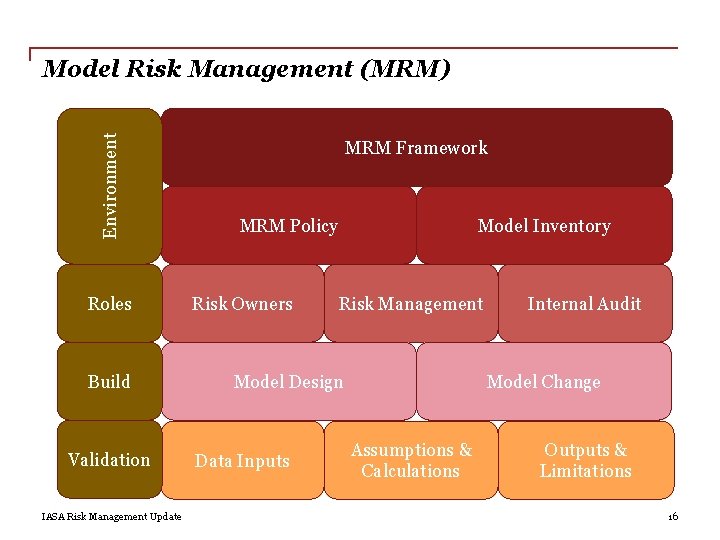 Model Risk Management (MRM)

Environment

MRM Framework

MRM Policy

Model Inventory

Roles

Risk Owners

Risk Management

Internal Audit

Build

Model Design

Model Change

Validation

Data Inputs

Assumptions & Calculations

Outputs & Limitations

IASA Risk Management Update

16